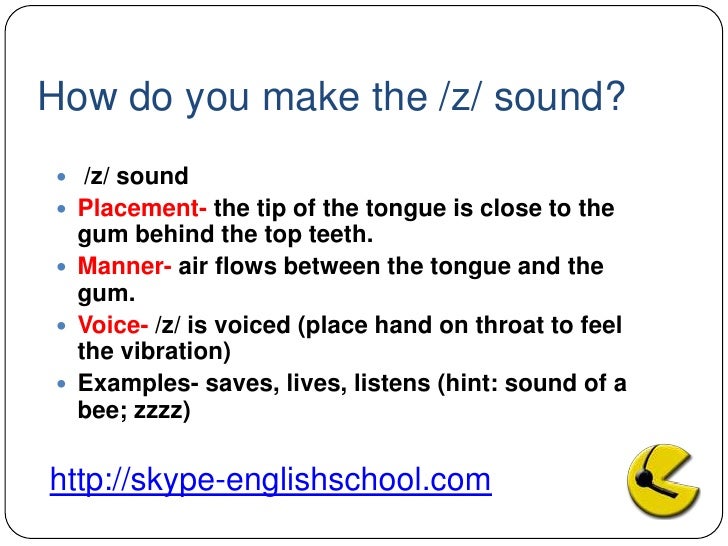 How do you make the /z/ sound?

- /z/ sound
- Placement- the tip of the tongue is close to the gum behind the top teeth.
- Manner- air flows between the tongue and the gum.
- Voice- /z/ is voiced (place hand on throat to feel the vibration)
- Examples- saves, lives, listens (hint: sound of a bee; zzzz)

http://skype-englishschool.com